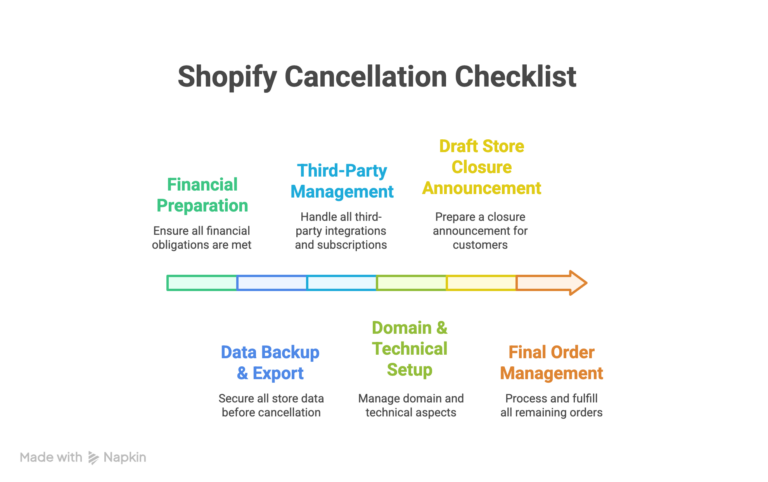 Shopify Cancellation Checklist

Financial Preparation

Ensure all financial obligations are met

Third-Party Management

Handle all third-party integrations and subscriptions

Draft Store Closure Announcement

Prepare a closure announcement for customers

Data Backup & Export

Secure all store data before cancellation

Domain & Technical Setup

Manage domain and technical aspects

Final Order Management

Process and fulfill all remaining orders

Made with Napkin